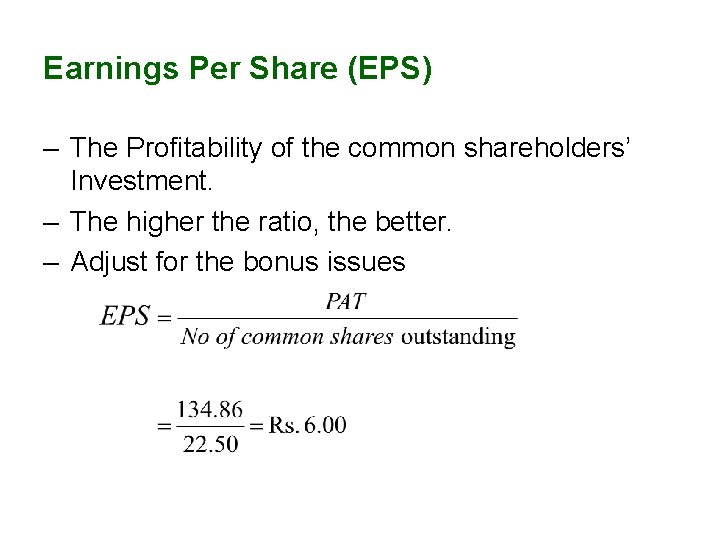 Earnings Per Share (EPS)

– The Profitability of the common shareholders' Investment.
– The higher the ratio, the better.
– Adjust for the bonus issues

$EPS = \frac{PAT}{No\ of\ common\ shares\ \text{outstanding}}$

$= \frac{134.86}{22.50} = \text{Rs. } 6.00$